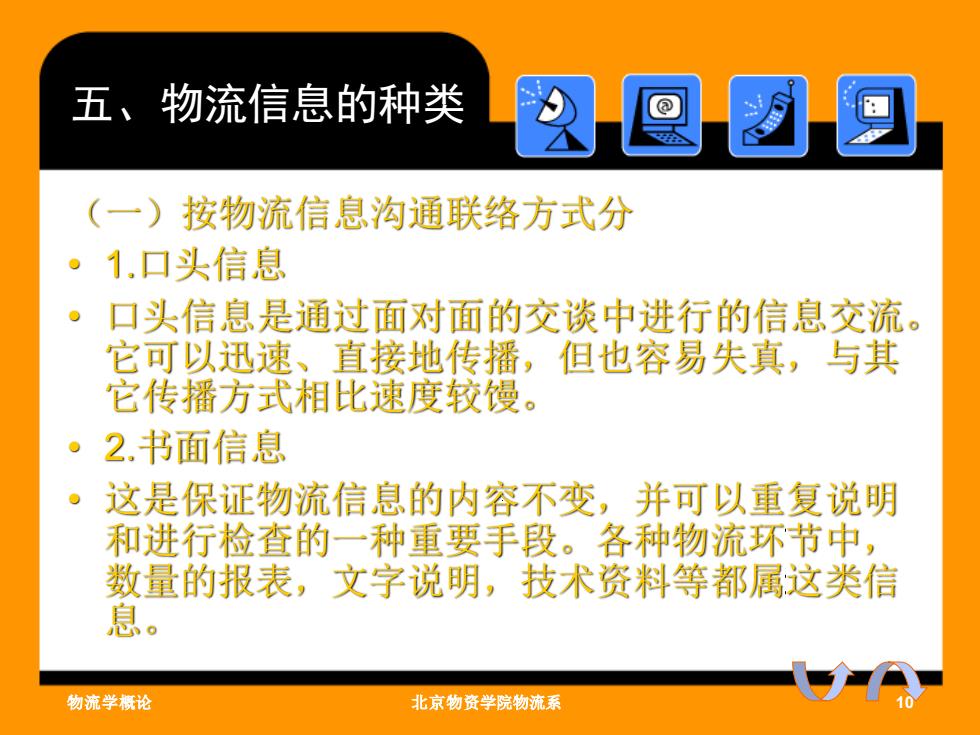 五、物流信息的种类

（一）按物流信息沟通联络方式分

• 1.口头信息

• 口头信息是通过面对面的交谈中进行的信息交流。它可以迅速、直接地传播，但也容易失真，与其它传播方式相比速度较馒。

• 2.书面信息

• 这是保证物流信息的内容不变，并可以重复说明和进行检查的一种重要手段。各种物流环节中，数量的报表，文字说明，技术资料等都属这类信息。

物流学概论

北京物资学院物流系

10